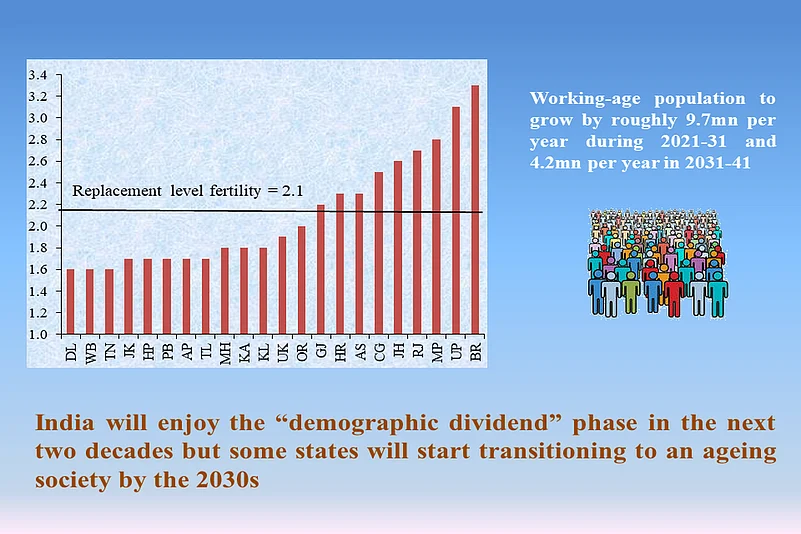 3.4
3.2
3.0
2.8
2.6
2.4
2.2
2.0
1.8
1.6
1.4
1.2
1.0

Replacement level fertility = 2.1

DL WB TN JK HP PB AP TL MH KA KL UK OR GJ HR AS CG JH RJ MP UP BR

Working-age population to grow by roughly 9.7mn per year during 2021-31 and 4.2mn per year in 2031-41

India will enjoy the “demographic dividend” phase in the next two decades but some states will start transitioning to an ageing society by the 2030s